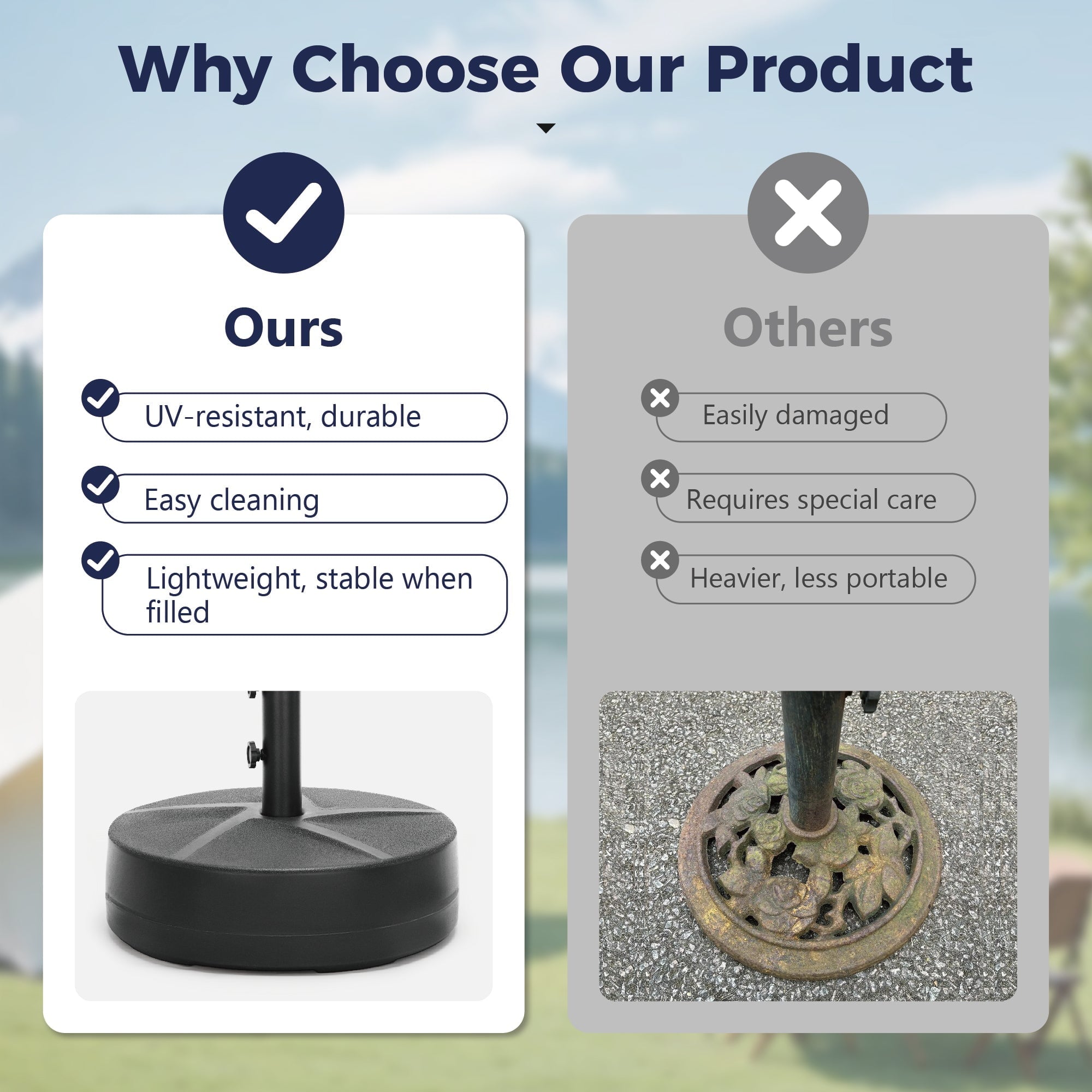 Why Choose Our Product

Ours

UV-resistant, durable

Easy cleaning

Lightweight, stable when filled

Others

Easily damaged

Requires special care

Heavier, less portable